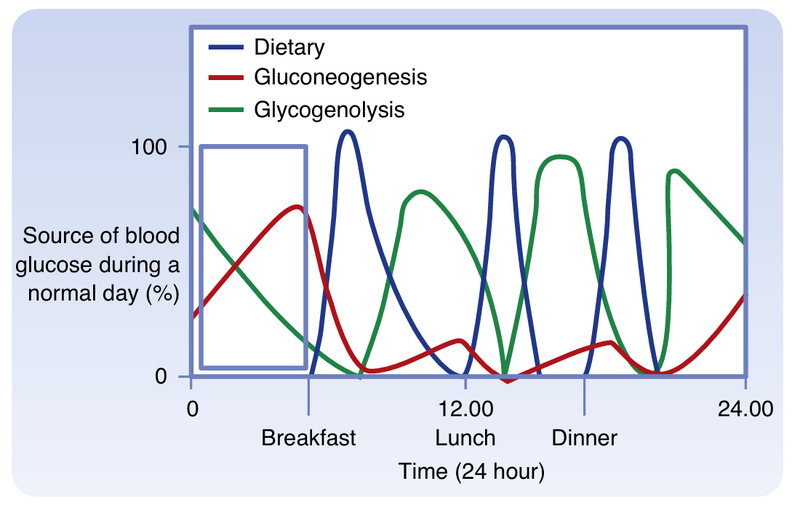 Dietary
Gluconeogenesis
Glycogenolysis

100

Source of blood glucose during a normal day (%)

0

0

12.00

24.00

Breakfast

Lunch

Dinner

Time (24 hour)